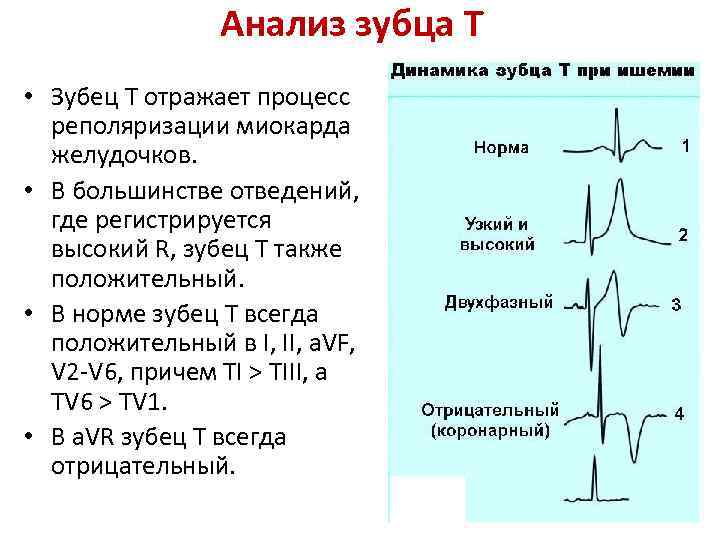 Анализ зубца Т

• Зубец Т отражает процесс реполяризации миокарда желудочков.

• В большинстве отведений, где регистрируется высокий R, зубец Т также положительный.

• В норме зубец Т всегда положительный в I, II, aVF, V2-V6, причем TI > TIII, а TV6 > TV1.

• В aVR зубец Т всегда отрицательный.

Динамика зубца Т при ишемии

Норма 1

Узкий и высокий 2

Двухфазный 3

Отрицательный (коронарный) 4